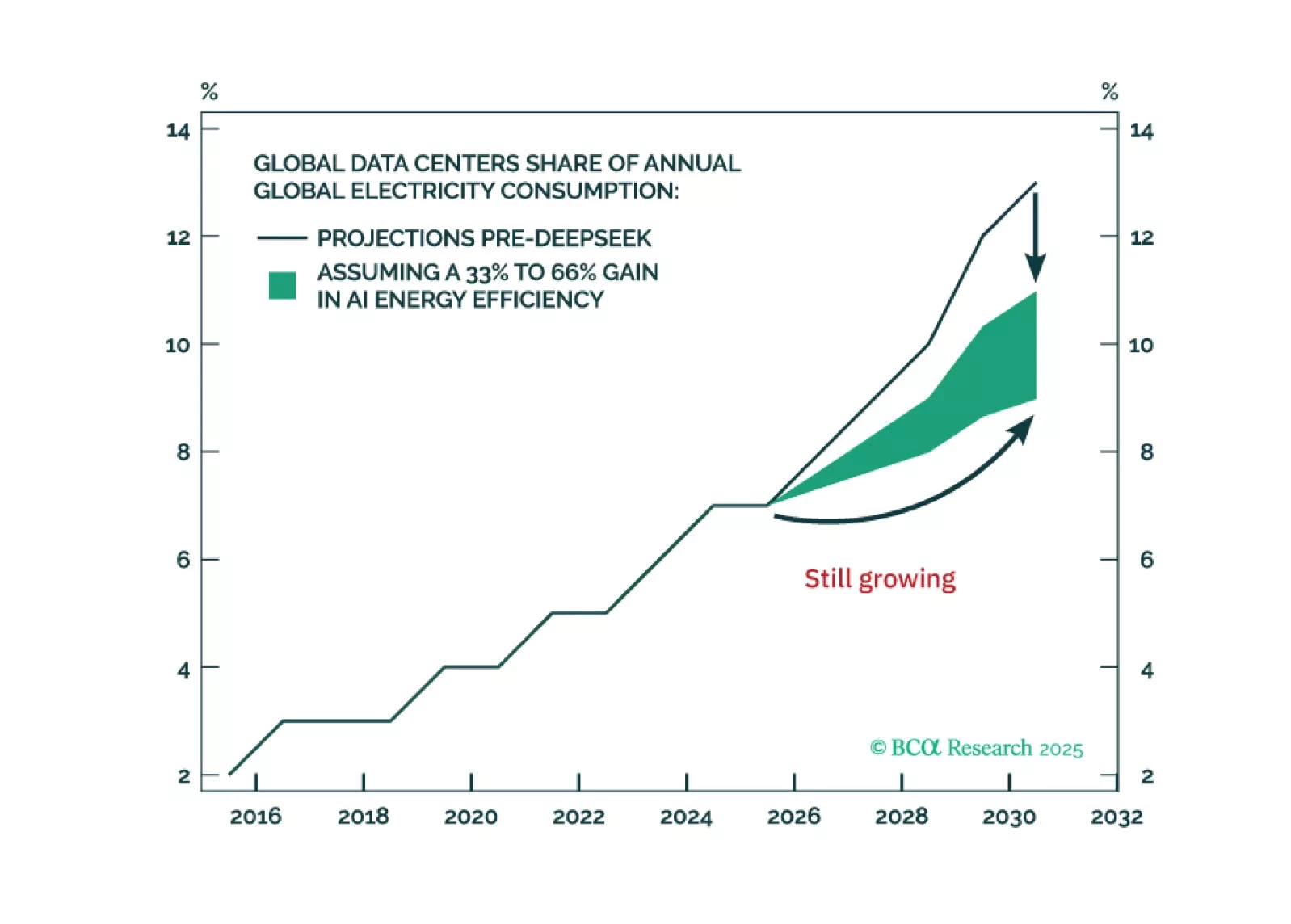 %

%

14
12
10
8
6
4
2

14
12
10
8
6
4
2

GLOBAL DATA CENTERS SHARE OF ANNUAL GLOBAL ELECTRICITY CONSUMPTION:

PROJECTIONS PRE-DEEPSEEK

ASSUMING A 33% TO 66% GAIN IN AI ENERGY EFFICIENCY

Still growing

© BCα Research 2025

2016 2018 2020 2022 2024 2026 2028 2030 2032